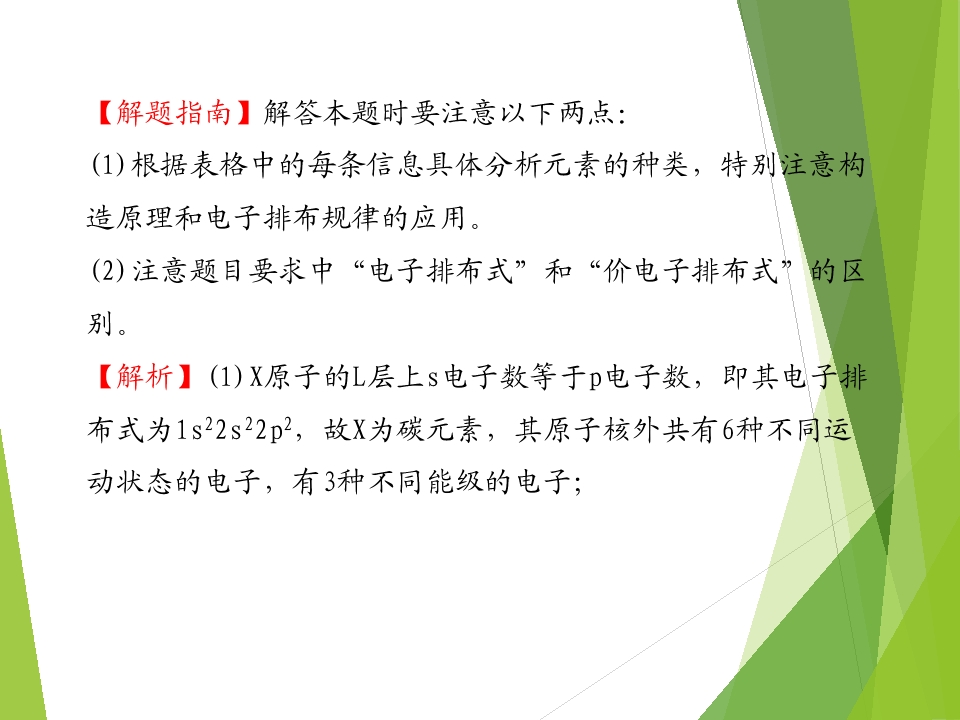 【解题指南】解答本题时要注意以下两点:

(1)根据表格中的每条信息具体分析元素的种类，特别注意构造原理和电子排布规律的应用。

(2)注意题目要求中“电子排布式”和“价电子排布式”的区别。

【解析】(1)X原子的L层上s电子数等于p电子数，即其电子排布式为$1s^22s^22p^2$，故X为碳元素，其原子核外共有6种不同运动状态的电子，有3种不同能级的电子;